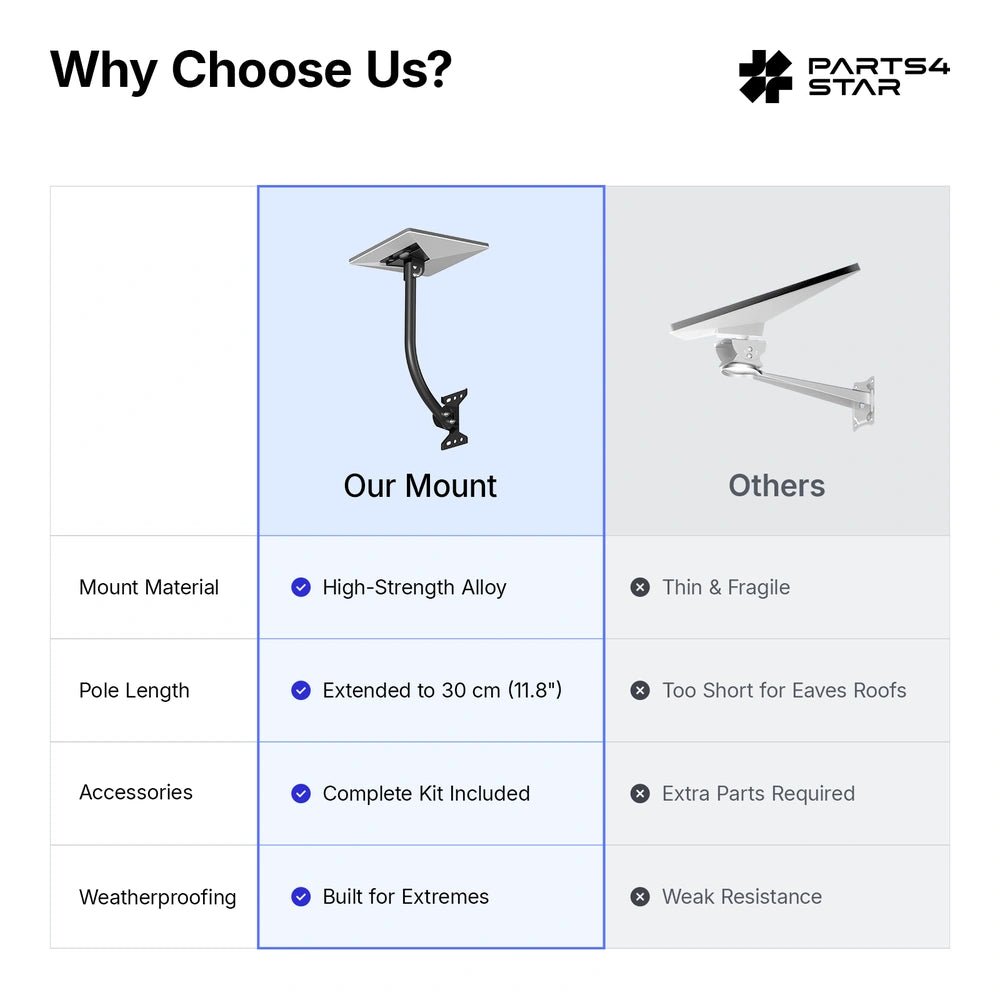 Why Choose Us?

PARTS4 STAR

| | Our Mount | Others |
|---|---|---|
| Mount Material | High-Strength Alloy | Thin & Fragile |
| Pole Length | Extended to 30 cm (11.8") | Too Short for Eaves Roofs |
| Accessories | Complete Kit Included | Extra Parts Required |
| Weatherproofing | Built for Extremes | Weak Resistance |